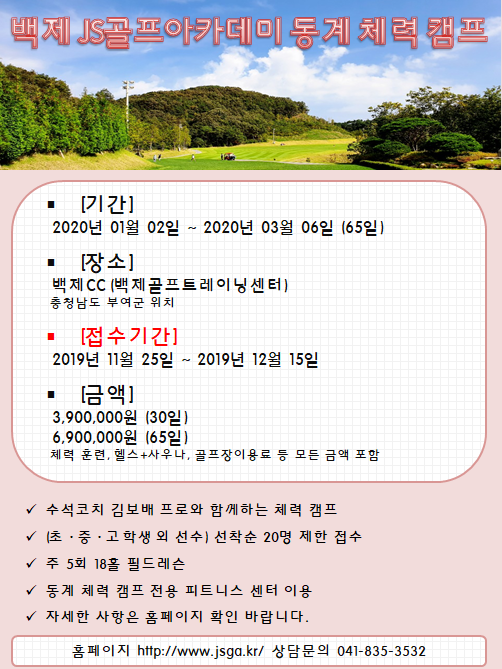 백제 JS골프아카데미 동계 체력 캠프

▪ [기간]
2020년 01월 02일 ~ 2020년 03월 06일 (65일)

▪ [장소]
백제CC (백제골프트레이닝센터)
충청남도 부여군 위치

▪ [접수기간]
2019년 11월 25일 ~ 2019년 12월 15일

▪ [금액]
3,900,000원 (30일)
6,900,000원 (65일)
체력 훈련, 헬스+사우나, 골프장이용료 등 모든 금액 포함

✓ 수석코치 김보배 프로와 함께하는 체력 캠프
✓ (초 · 중 · 고 학생 외 선수) 선착순 20명 제한 접수
✓ 주 5회 18홀 필드레슨
✓ 동계 체력 캠프 전용 피트니스 센터 이용
✓ 자세한 사항은 홈페이지 확인 바랍니다.

홈페이지 http://www.jsga.kr/ 상담문의 041-835-3532